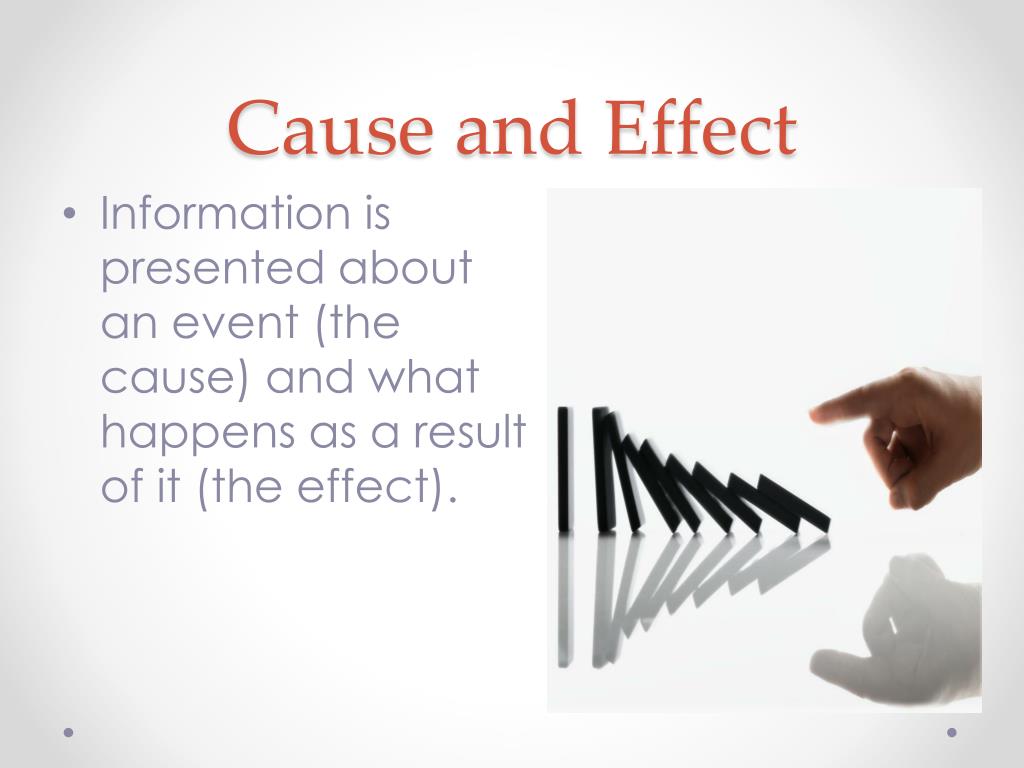 Cause and Effect

• Information is presented about an event (the cause) and what happens as a result of it (the effect).